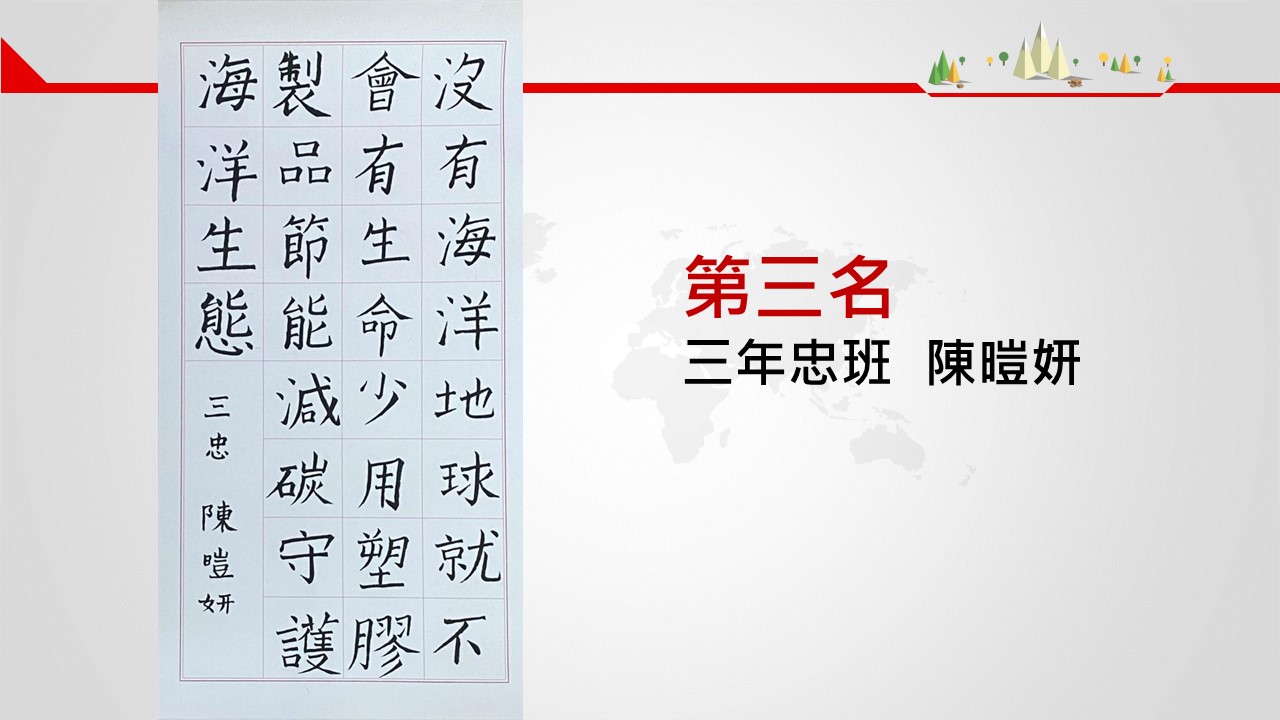 沒有海洋地球就不會有生命少用塑膠製品節能減碳守護海洋生態

三忠 陳暟妍

第三名
三年忠班 陳暟妍